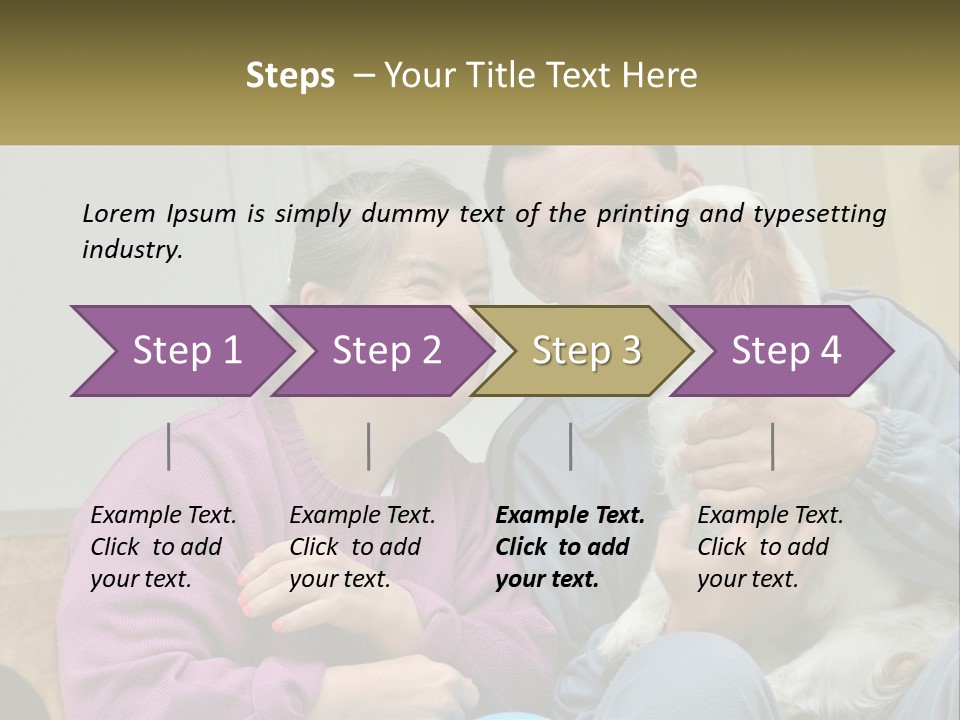 Steps – Your Title Text Here

Lorem Ipsum is simply dummy text of the printing and typesetting industry.

Step 1

Step 2

Step 3

Step 4

Example Text. Click to add your text.

Example Text. Click to add your text.

Example Text. Click to add your text.

Example Text. Click to add your text.